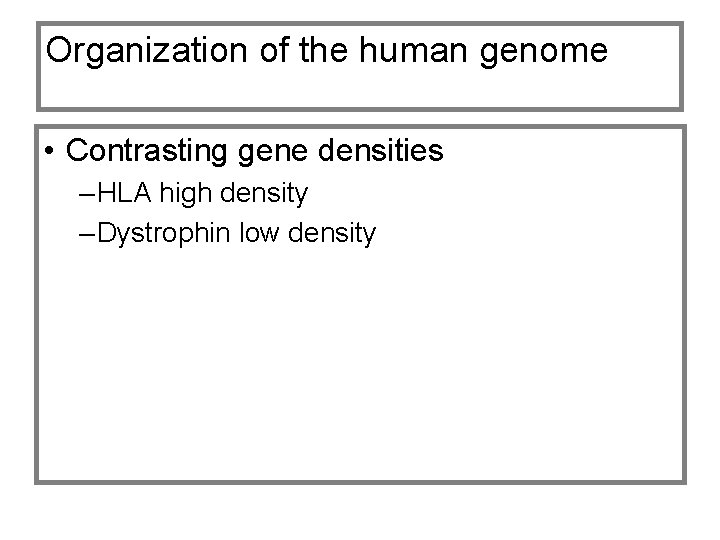 Organization of the human genome

• Contrasting gene densities
–HLA high density
–Dystrophin low density